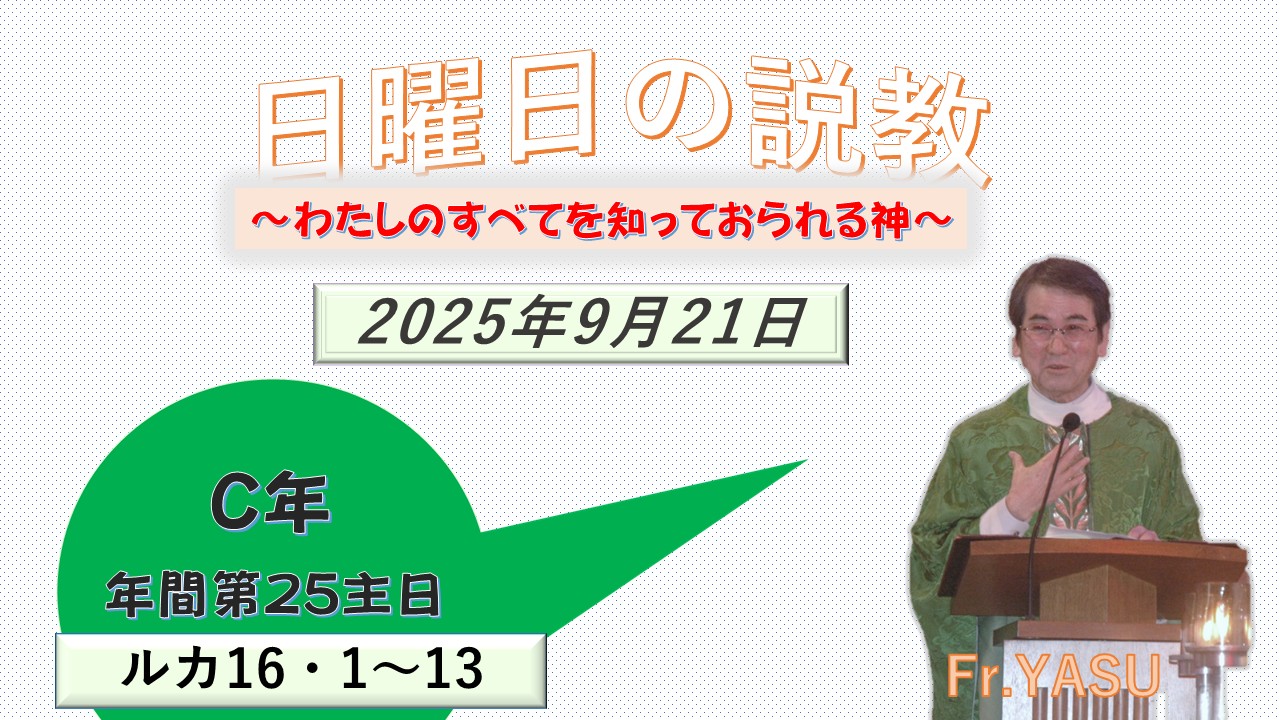 日曜日の説教

～わたしのすべてを知っておられる神～

2025年9月21日

C年

年間第25主日

ルカ16・1～13

Fr.YASU